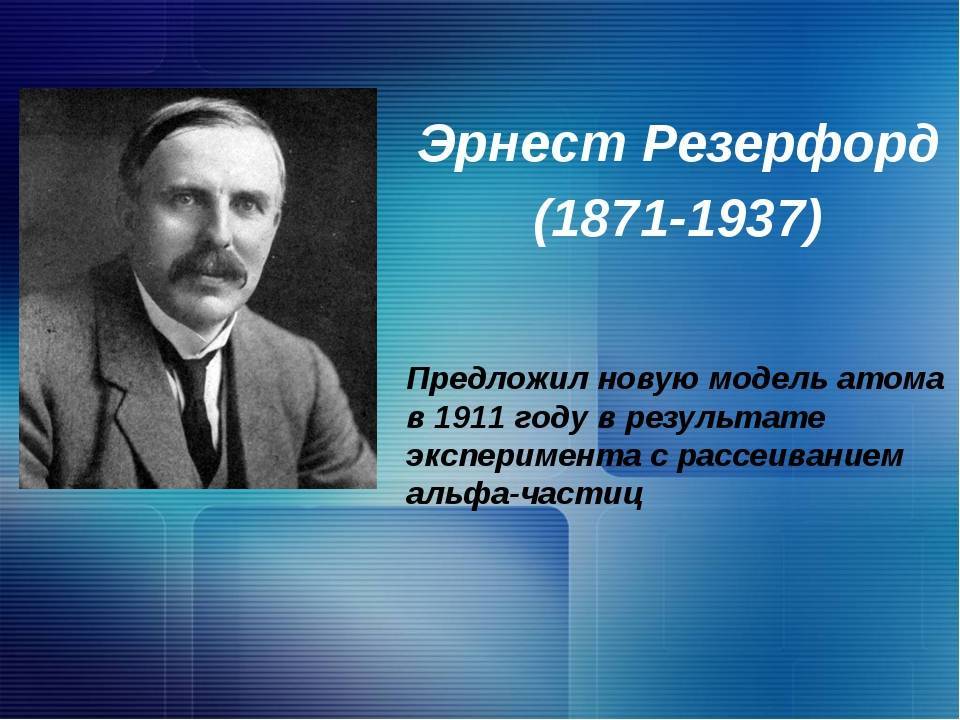 Эрнест Резерфорд
(1871-1937)

Предложил новую модель атома в 1911 году в результате эксперимента с рассеиванием альфа-частиц